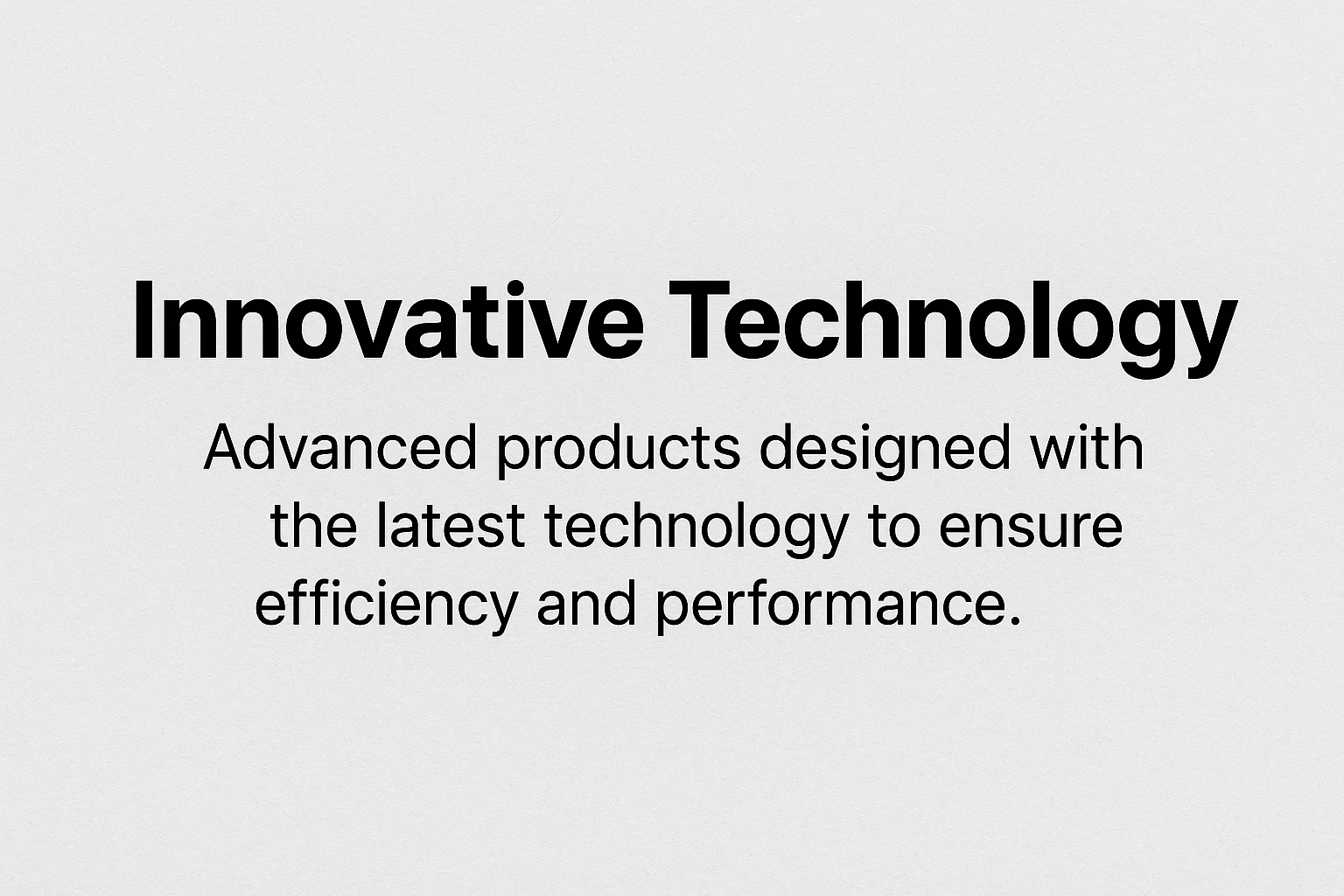 Innovative Technology

Advanced products designed with the latest technology to ensure efficiency and performance.